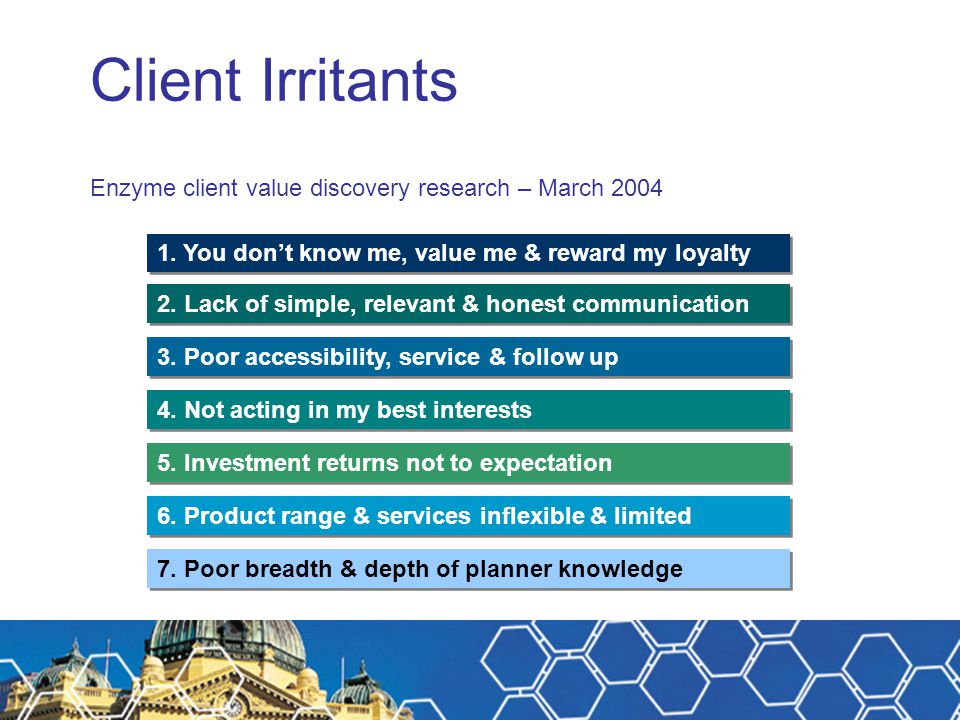 Client Irritants

Enzyme client value discovery research – March 2004

1. You don’t know me, value me & reward my loyalty

2. Lack of simple, relevant & honest communication

3. Poor accessibility, service & follow up

4. Not acting in my best interests

5. Investment returns not to expectation

6. Product range & services inflexible & limited

7. Poor breadth & depth of planner knowledge